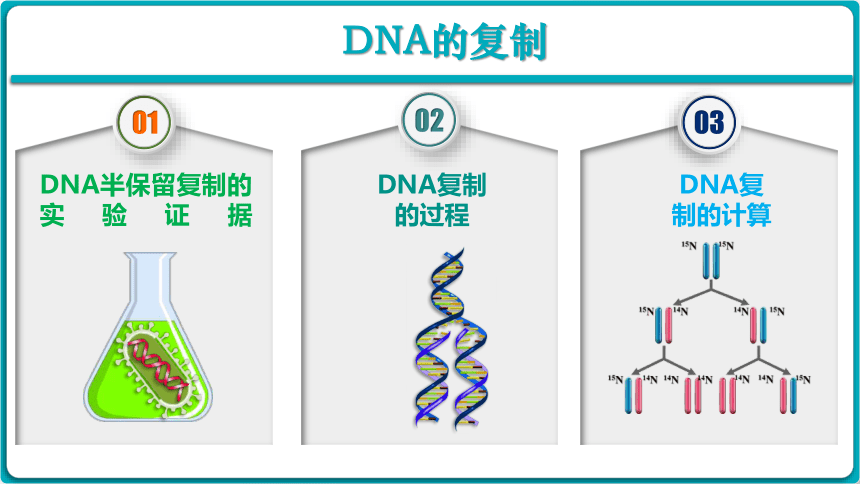 DNA的复制

01

DNA半保留复制的实验证据

02

DNA复制的过程

03

DNA复制的计算

$^{15}N$ $^{15}N$

$^{15}N$ $^{14}N$ $^{14}N$ $^{15}N$

$^{15}N$ $^{14}N$ $^{14}N$ $^{14}N$ $^{14}N$ $^{14}N$ $^{14}N$ $^{15}N$